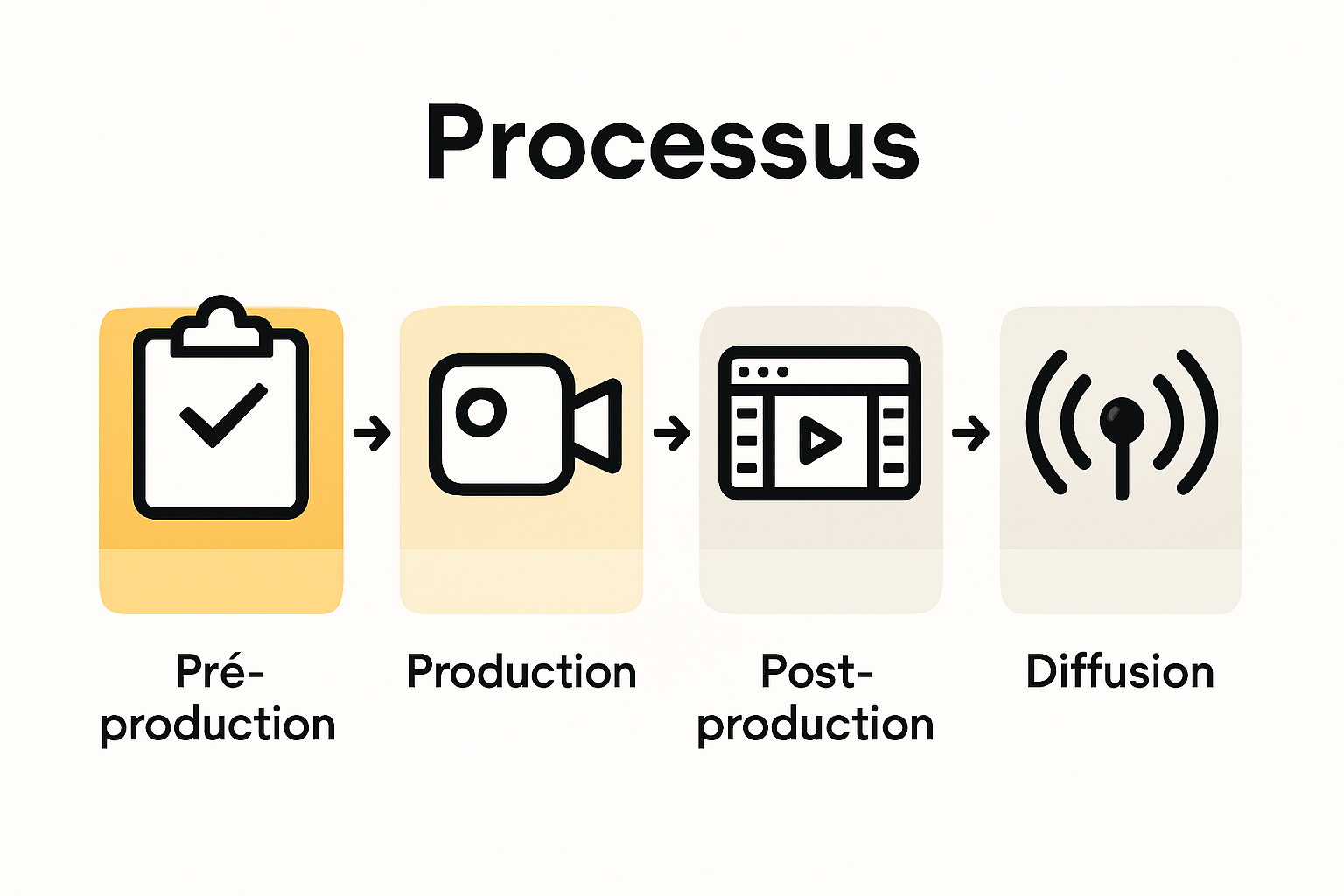 Processus

Pré-production

Production

Post-production

Diffusion